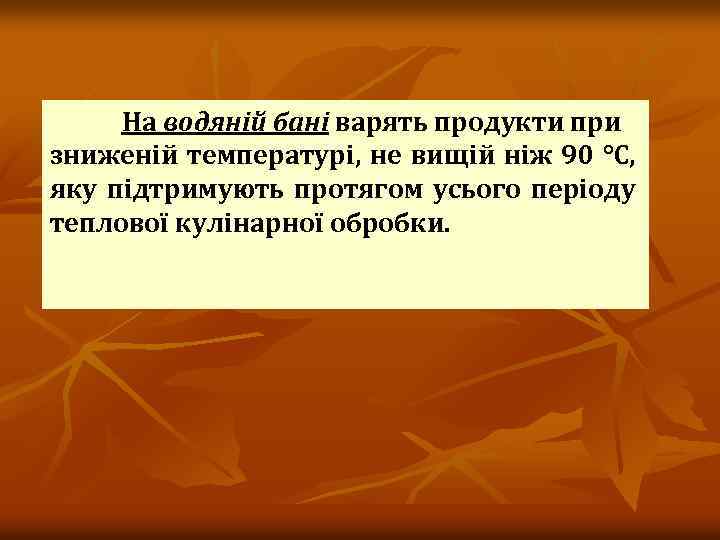 На водяній бані варять продукти при зниженій температурі, не вищій ніж 90 °С, яку підтримують протягом усього періоду теплової кулінарної обробки.